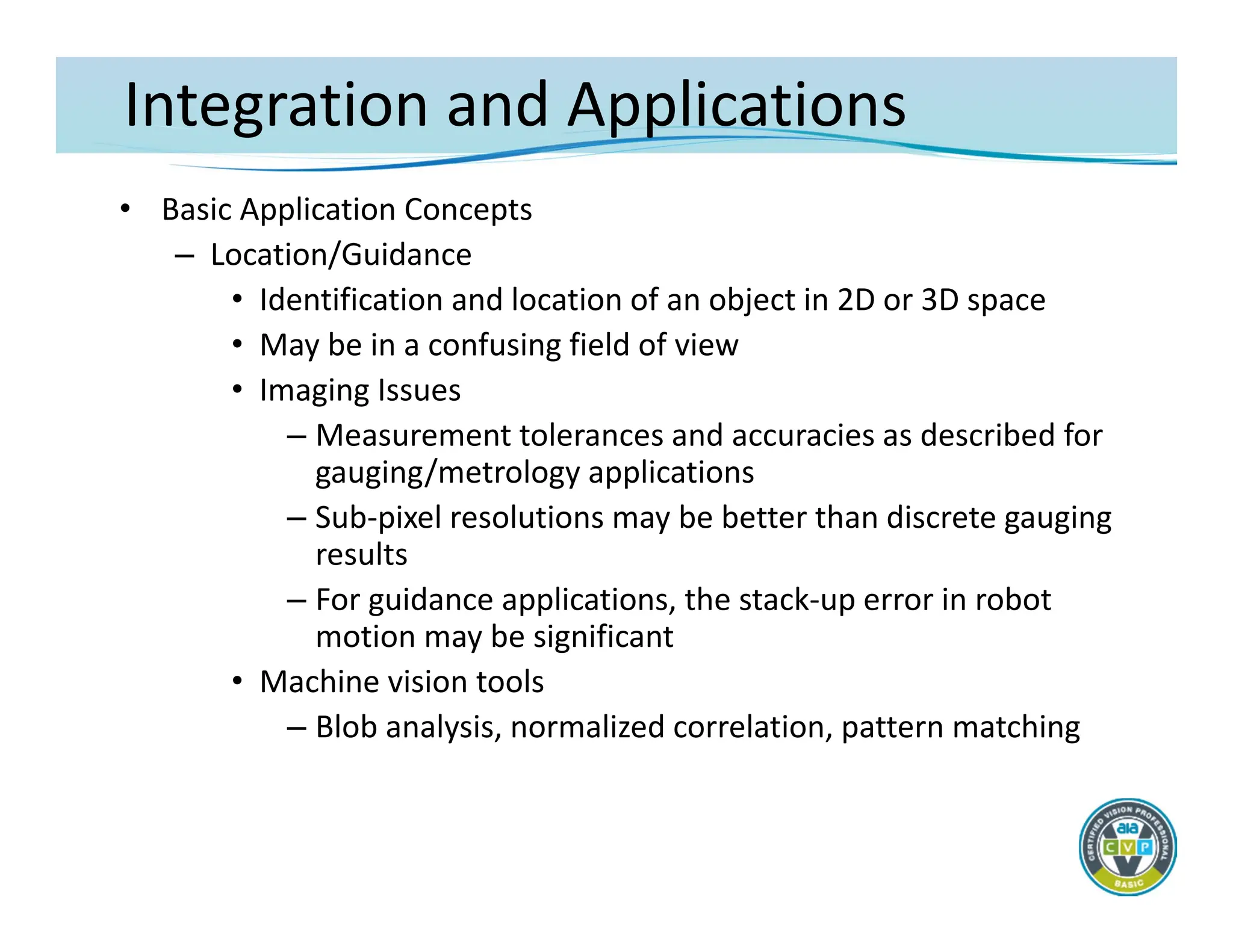 Integration and Applications

• Basic Application Concepts
– Location/Guidance
• Identification and location of an object in 2D or 3D space
• May be in a confusing field of view
• Imaging Issues
– Measurement tolerances and accuracies as described for gauging/metrology applications
– Sub-pixel resolutions may be better than discrete gauging results
– For guidance applications, the stack-up error in robot motion may be significant
• Machine vision tools
– Blob analysis, normalized correlation, pattern matching

CERTIFIED VISION PROFESSIONAL
aia
C V P
BASIC